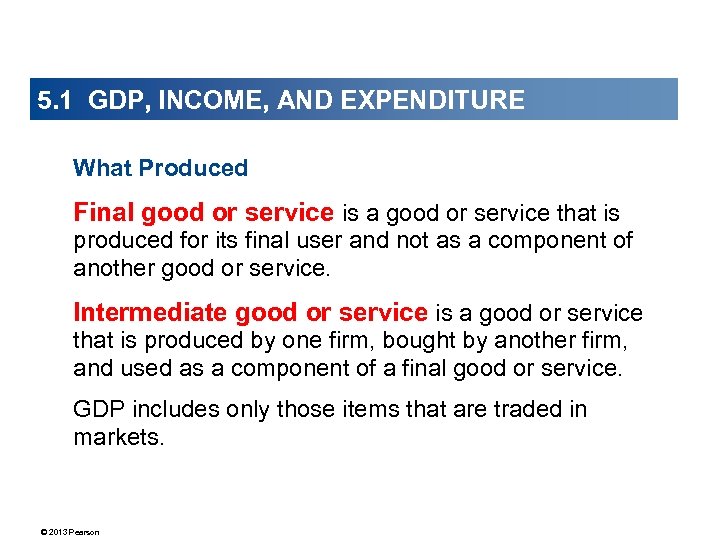 5.1 GDP, INCOME, AND EXPENDITURE

What Produced

Final good or service is a good or service that is produced for its final user and not as a component of another good or service.

Intermediate good or service is a good or service that is produced by one firm, bought by another firm, and used as a component of a final good or service.

GDP includes only those items that are traded in markets.

© 2013 Pearson